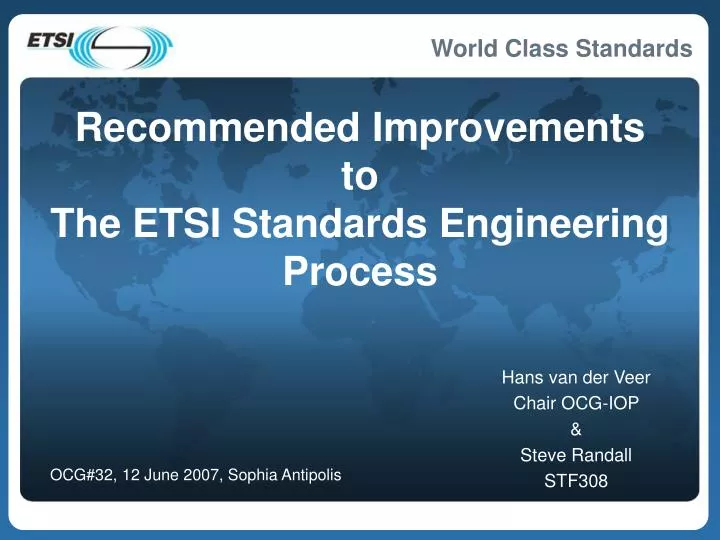 ETSI

World Class Standards

Recommended Improvements
to
The ETSI Standards Engineering Process

Hans van der Veer
Chair OCG-IOP
&
Steve Randall
STF308

OCG#32, 12 June 2007, Sophia Antipolis